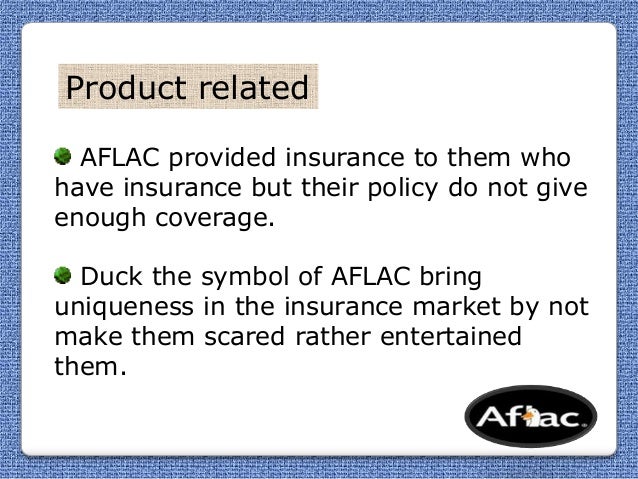 Product related

AFLAC provided insurance to them who have insurance but their policy do not give enough coverage.

Duck the symbol of AFLAC bring uniqueness in the insurance market by not make them scared rather entertained them.

Aflac.